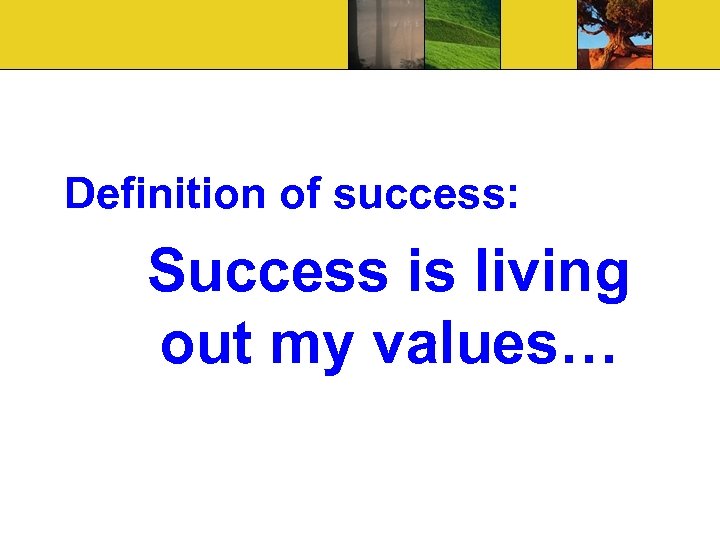 Definition of success:

Success is living out my values…